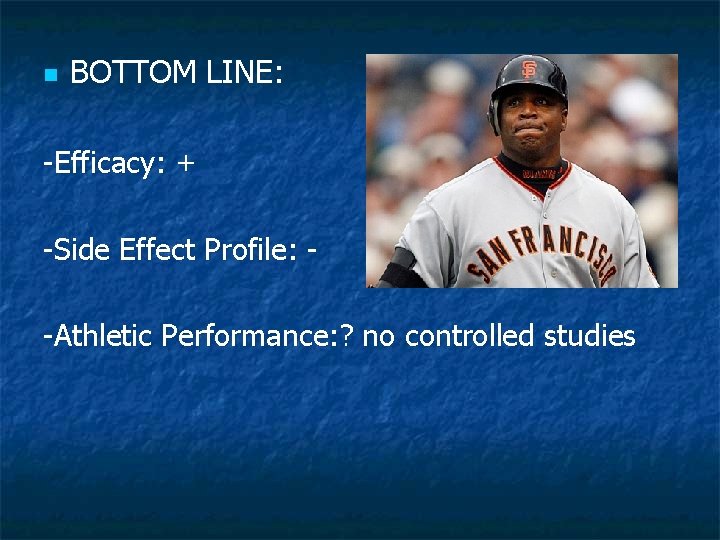 BOTTOM LINE:

-Efficacy: +

-Side Effect Profile: -

-Athletic Performance:? no controlled studies

SF

SAN FRANCISCO